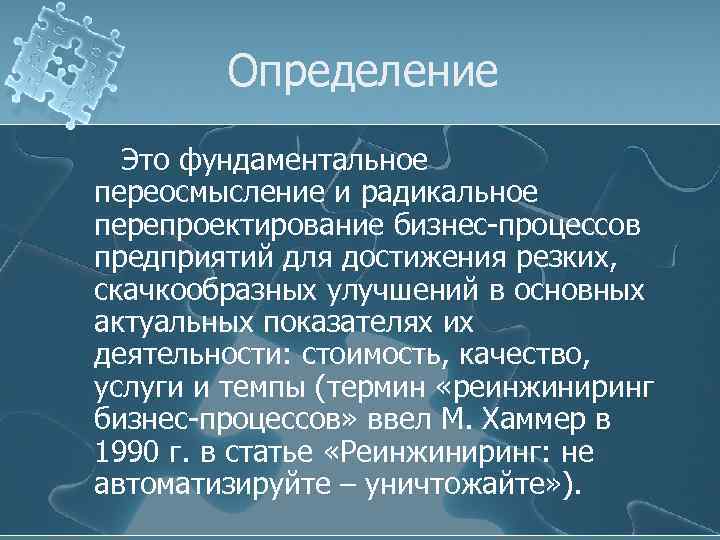 Определение

Это фундаментальное переосмысление и радикальное перепроектирование бизнес-процессов предприятий для достижения резких, скачкообразных улучшений в основных актуальных показателях их деятельности: стоимость, качество, услуги и темпы (термин «реинжиниринг бизнес-процессов» ввел М. Хаммер в 1990 г. в статье «Реинжиниринг: не автоматизируйте – уничтожайте»).